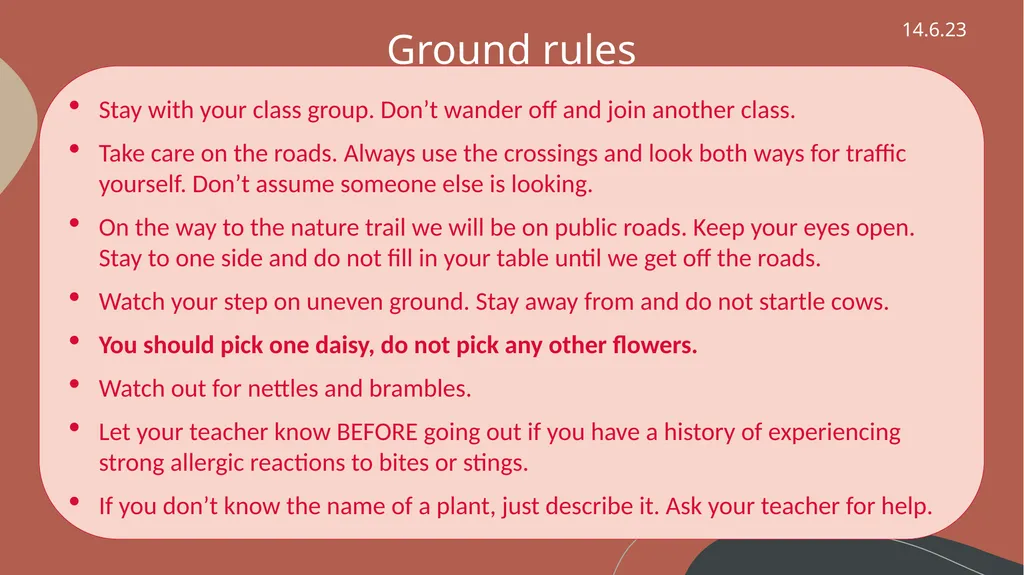 14.6.23

Ground rules

• Stay with your class group. Don't wander off and join another class.

• Take care on the roads. Always use the crossings and look both ways for traffic yourself. Don't assume someone else is looking.

• On the way to the nature trail we will be on public roads. Keep your eyes open. Stay to one side and do not fill in your table until we get off the roads.

• Watch your step on uneven ground. Stay away from and do not startle cows.

• You should pick one daisy, do not pick any other flowers.

• Watch out for nettles and brambles.

• Let your teacher know BEFORE going out if you have a history of experiencing strong allergic reactions to bites or stings.

• If you don't know the name of a plant, just describe it. Ask your teacher for help.